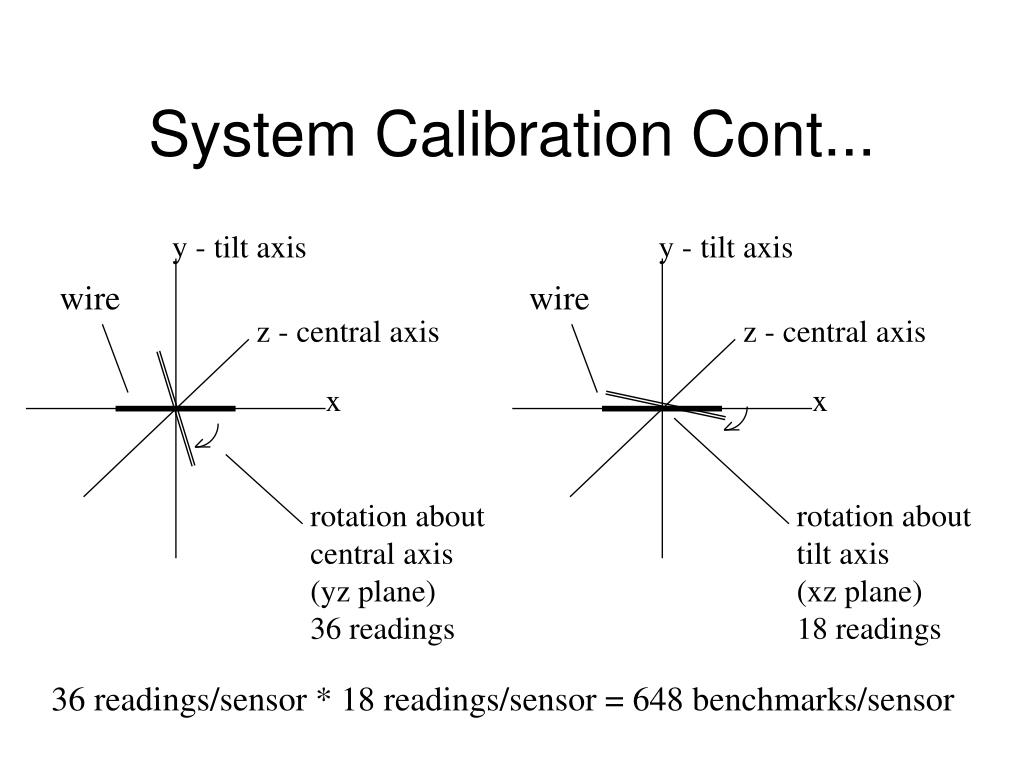 System Calibration Cont...

y - tilt axis

wire

z - central axis

x

rotation about
central axis
(yz plane)
36 readings

y - tilt axis

wire

z - central axis

x

rotation about
tilt axis
(xz plane)
18 readings

36 readings/sensor * 18 readings/sensor = 648 benchmarks/sensor